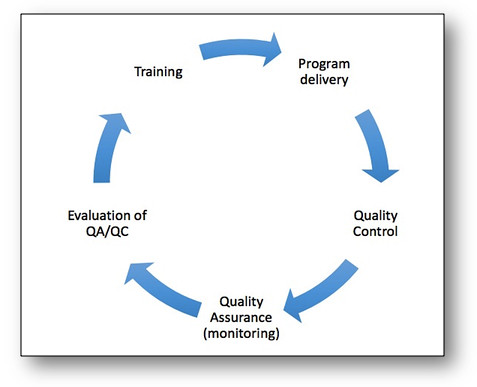 Training

Program delivery

Quality Control

Quality Assurance (monitoring)

Evaluation of QA/QC